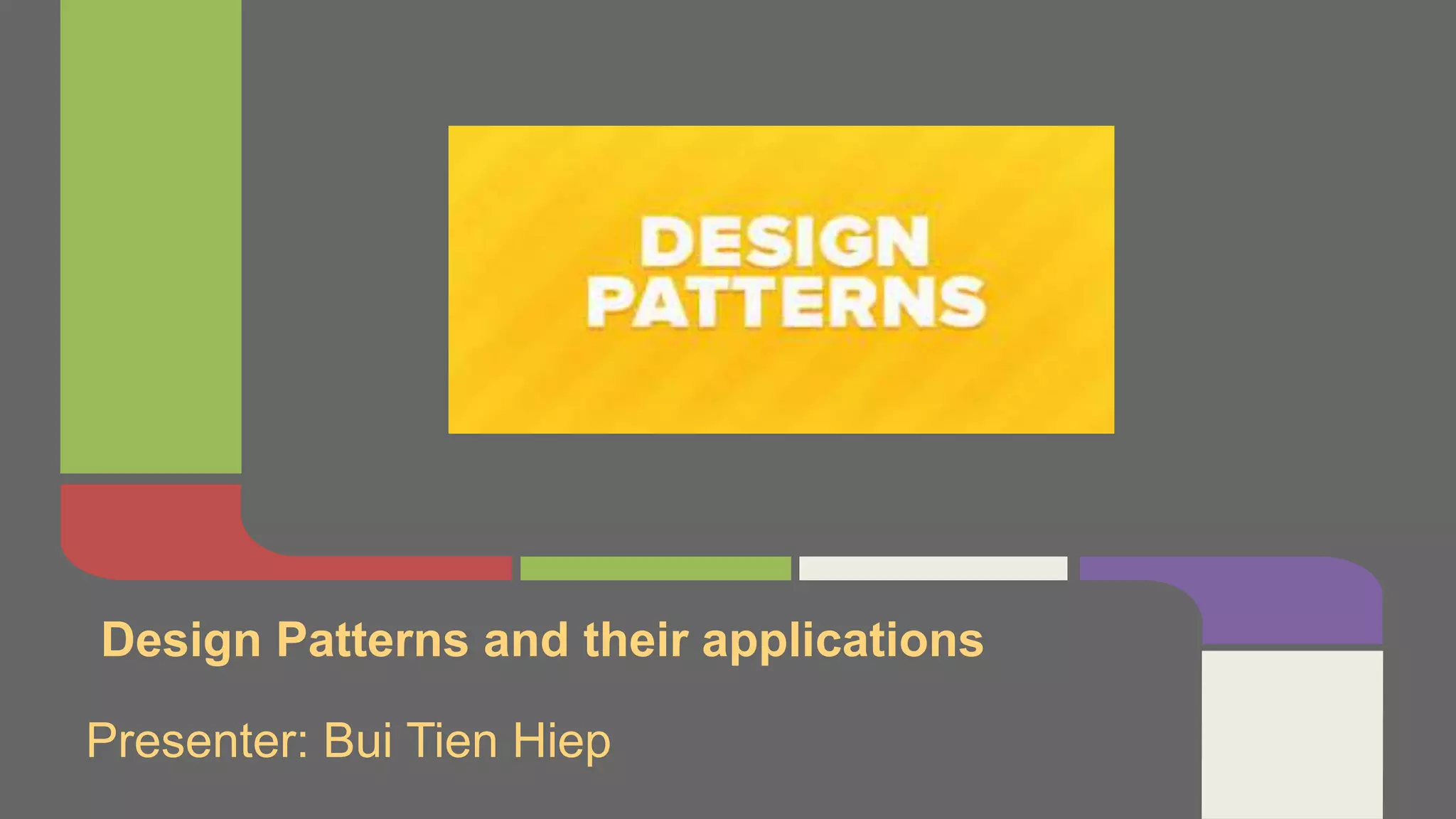 DESIGN PATTERNS

Design Patterns and their applications

Presenter: Bui Tien Hiep